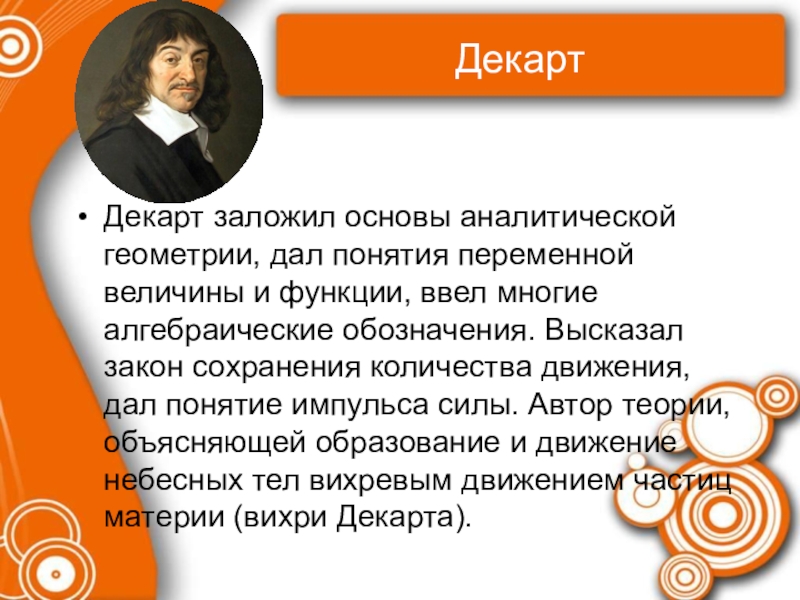 Декарт

• Декарт заложил основы аналитической геометрии, дал понятия переменной величины и функции, ввел многие алгебраические обозначения. Высказал закон сохранения количества движения, дал понятие импульса силы. Автор теории, объясняющей образование и движение небесных тел вихревым движением частиц материи (вихри Декарта).